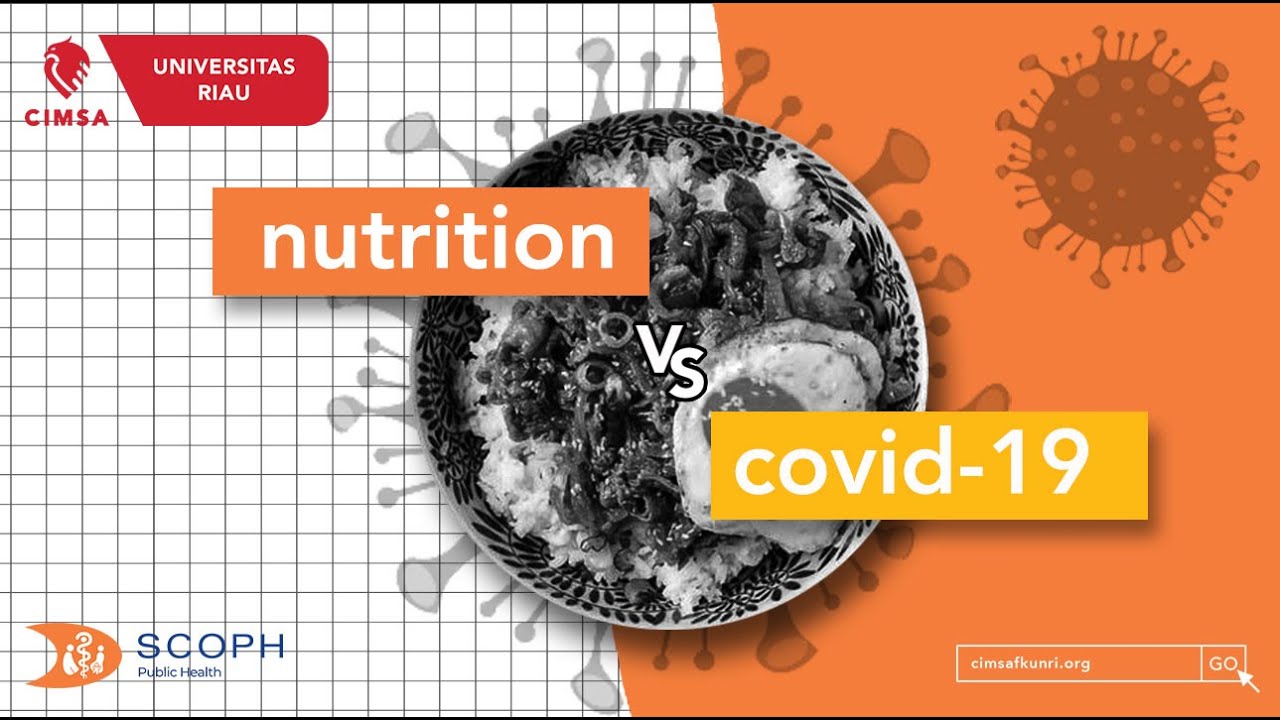 CIMSA
UNIVERSITAS RIAU

nutrition

vs

covid-19

SCOPH
Public Health

cimsafkunri.org
GO